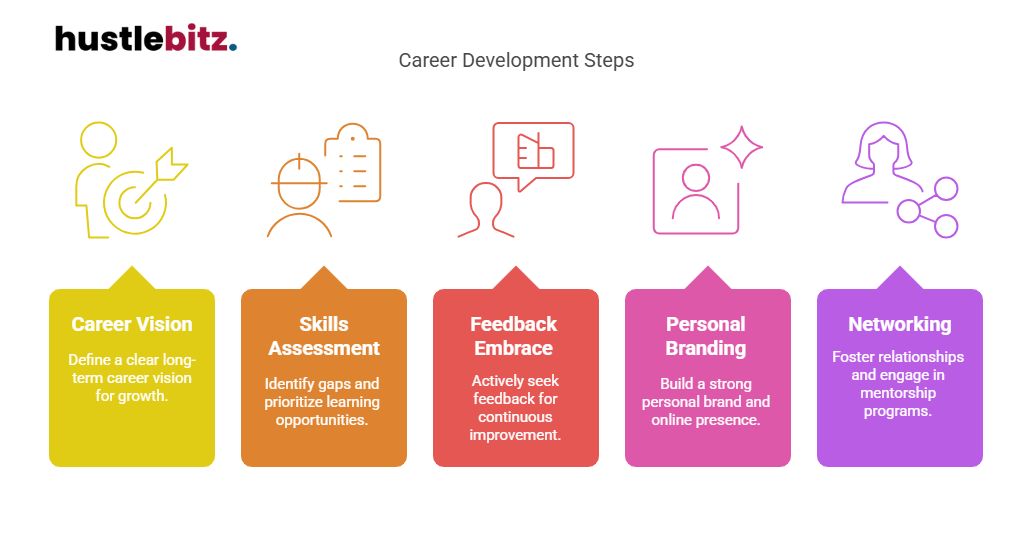 hustlebitz.

Career Development Steps

Career Vision

Define a clear long-term career vision for growth.

Skills Assessment

Identify gaps and prioritize learning opportunities.

Feedback Embrace

Actively seek feedback for continuous improvement.

Personal Branding

Build a strong personal brand and online presence.

Networking

Foster relationships and engage in mentorship programs.